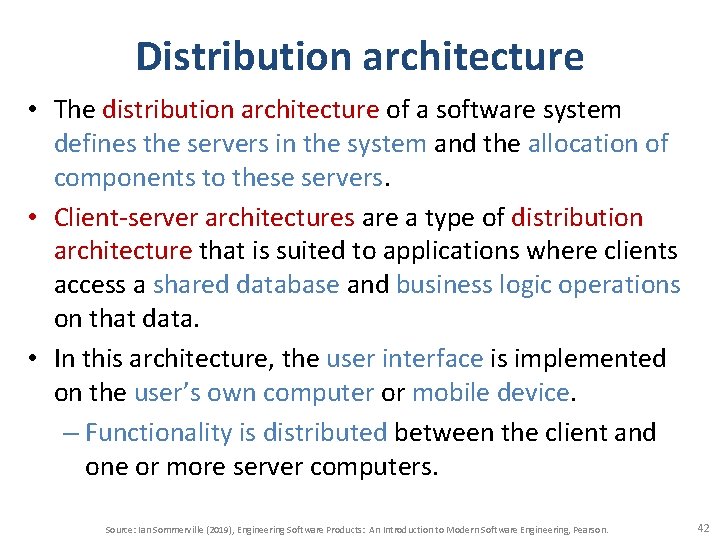 Distribution architecture

• The distribution architecture of a software system defines the servers in the system and the allocation of components to these servers.

• Client-server architectures are a type of distribution architecture that is suited to applications where clients access a shared database and business logic operations on that data.

• In this architecture, the user interface is implemented on the user's own computer or mobile device.

– Functionality is distributed between the client and one or more server computers.

Source: Ian Sommerville (2019), Engineering Software Products: An Introduction to Modern Software Engineering, Pearson.

42